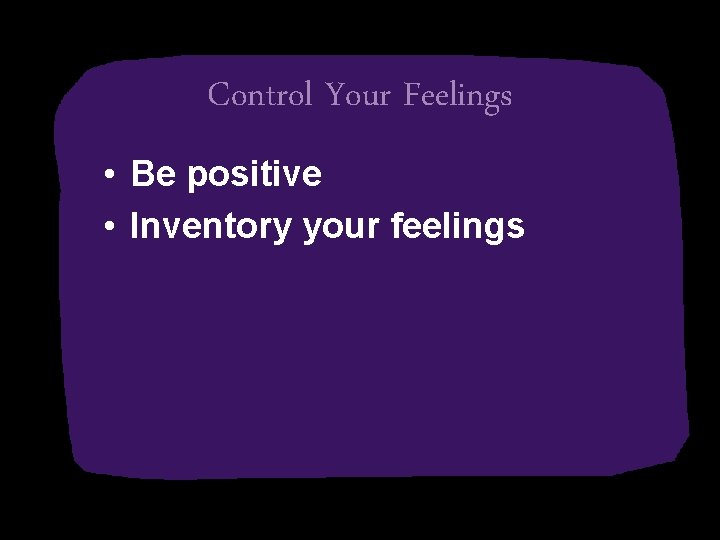 Control Your Feelings

• Be positive
• Inventory your feelings